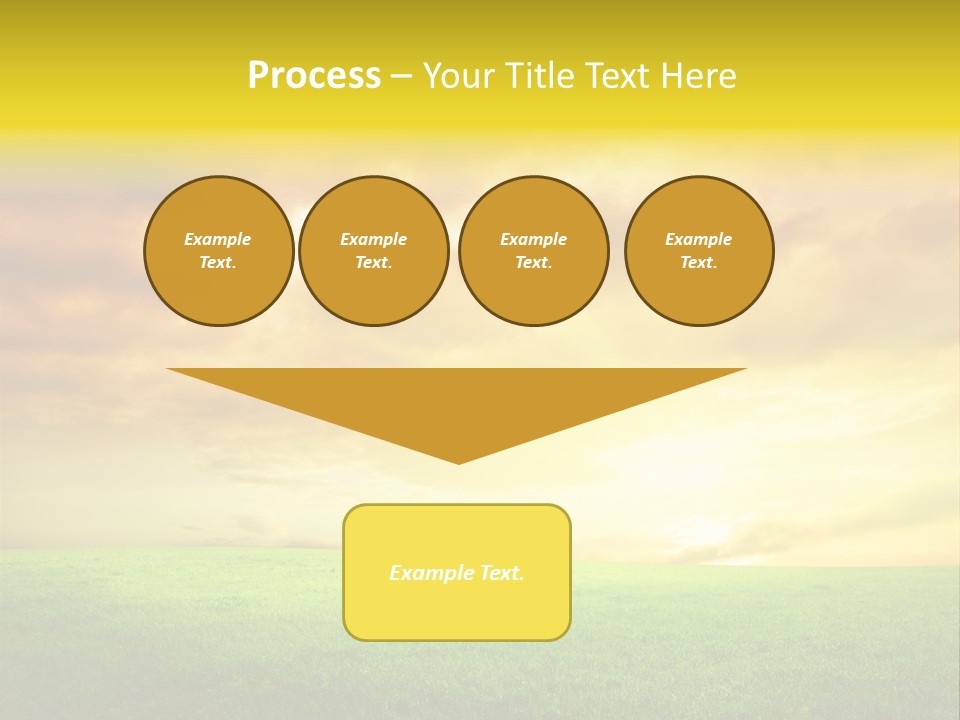 Process – Your Title Text Here

Example Text.

Example Text.

Example Text.

Example Text.

Example Text.